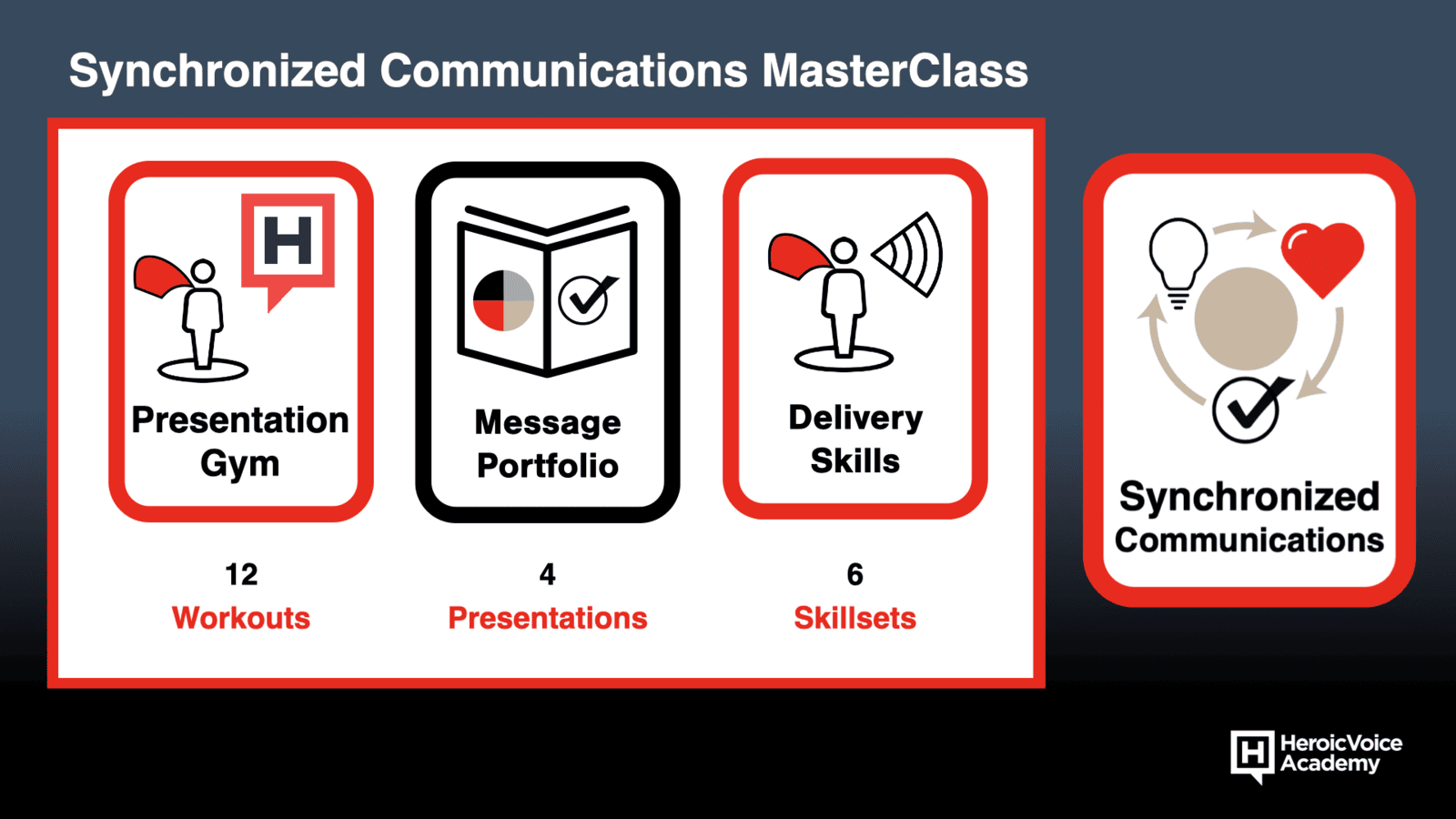 Synchronized Communications MasterClass

H

Presentation Gym

Message Portfolio

Delivery Skills

12
Workouts

4
Presentations

6
Skillsets

Synchronized Communications

H HeroicVoice Academy